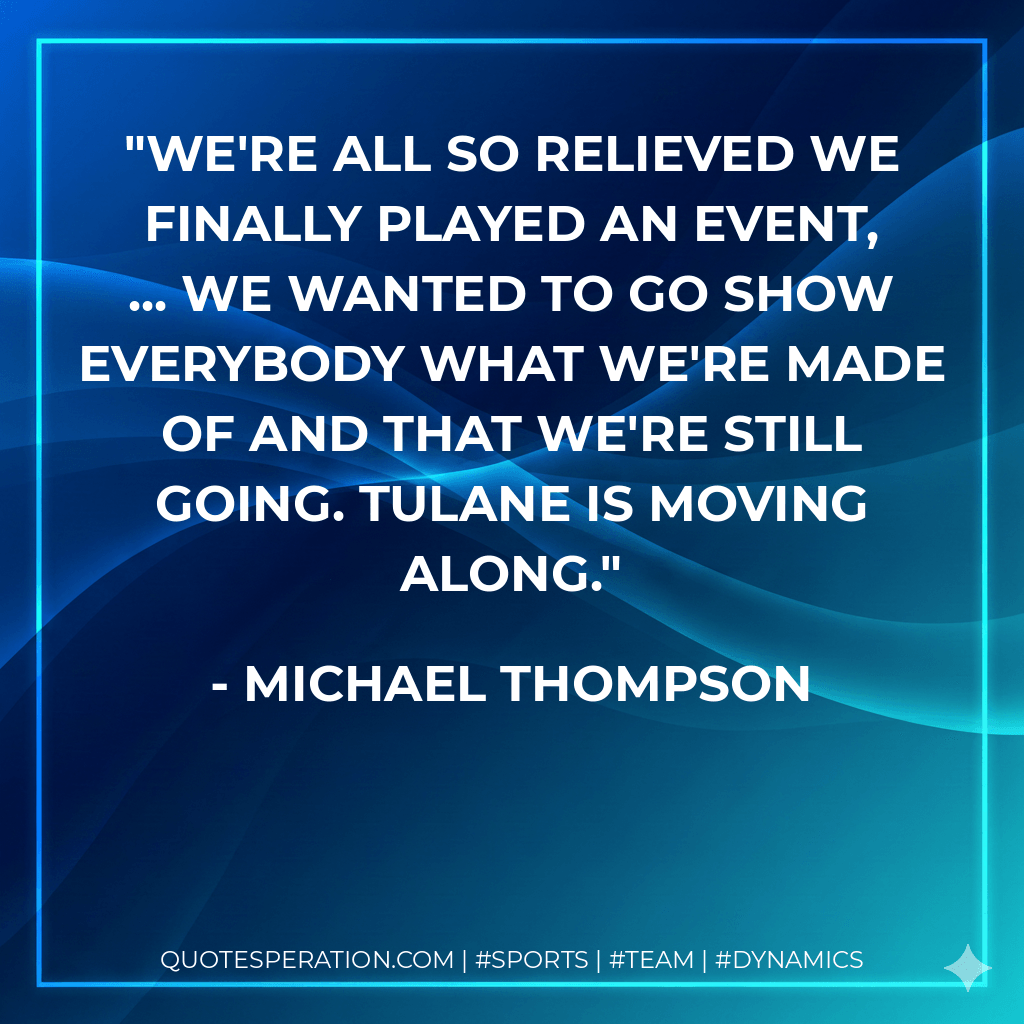 "WE'RE ALL SO RELIEVED WE FINALLY PLAYED AN EVENT, ... WE WANTED TO GO SHOW EVERYBODY WHAT WE'RE MADE OF AND THAT WE'RE STILL GOING. TULANE IS MOVING ALONG."

- MICHAEL THOMPSON

QUOTESPERATION.COM | #SPORTS | #TEAM | #DYNAMICS